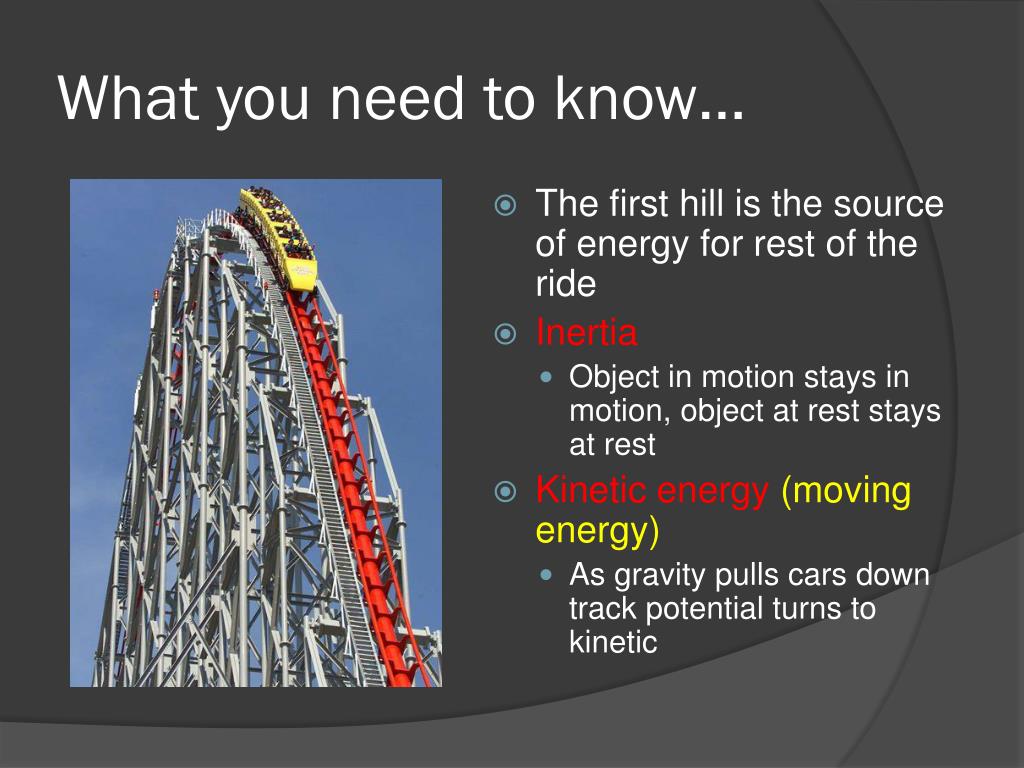 What you need to know…

The first hill is the source of energy for rest of the ride

Inertia

Object in motion stays in motion, object at rest stays at rest

Kinetic energy (moving energy)

As gravity pulls cars down track potential turns to kinetic